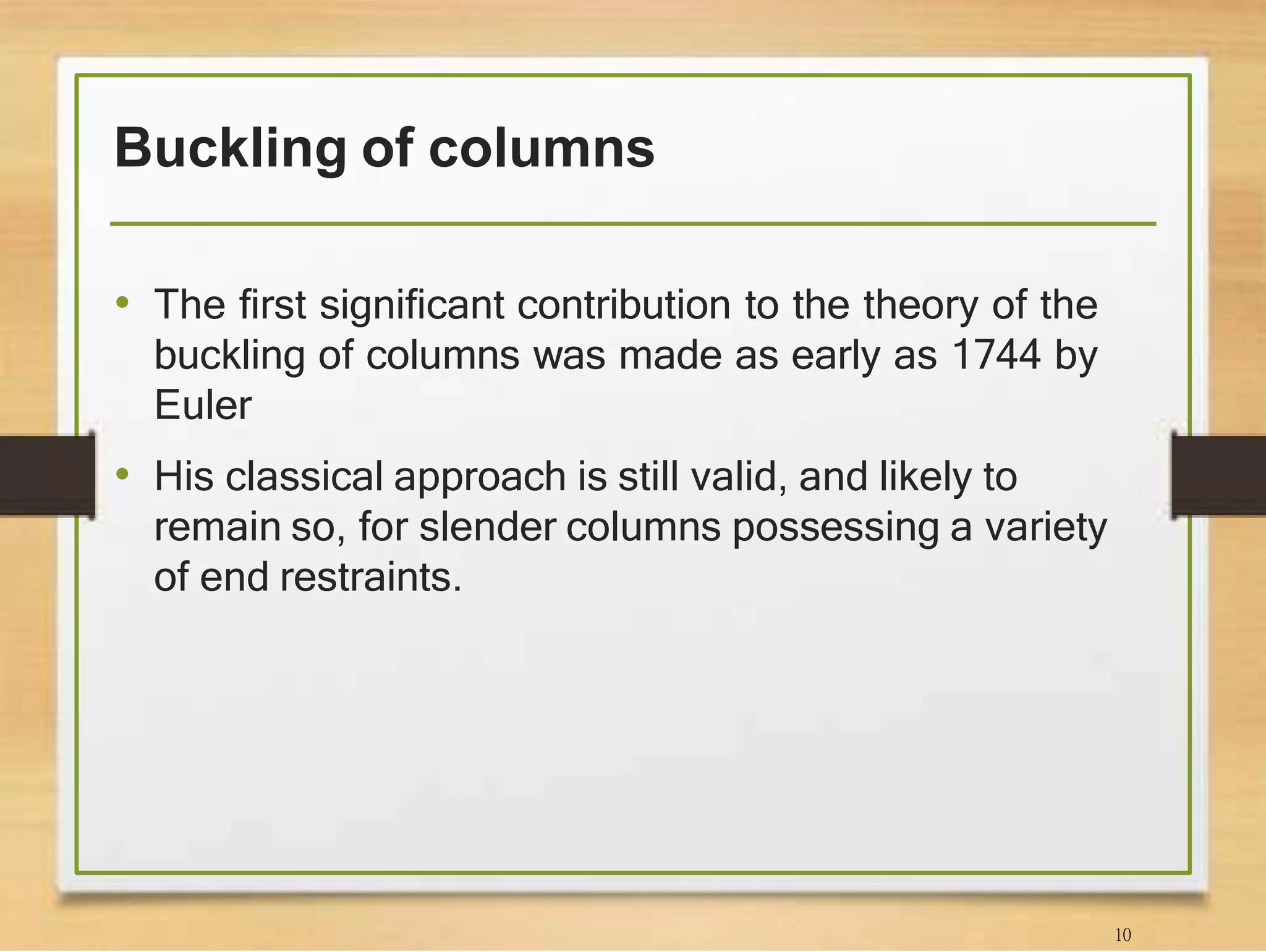 Buckling of columns

• The first significant contribution to the theory of the buckling of columns was made as early as 1744 by Euler

• His classical approach is still valid, and likely to remain so, for slender columns possessing a variety of end restraints.

10